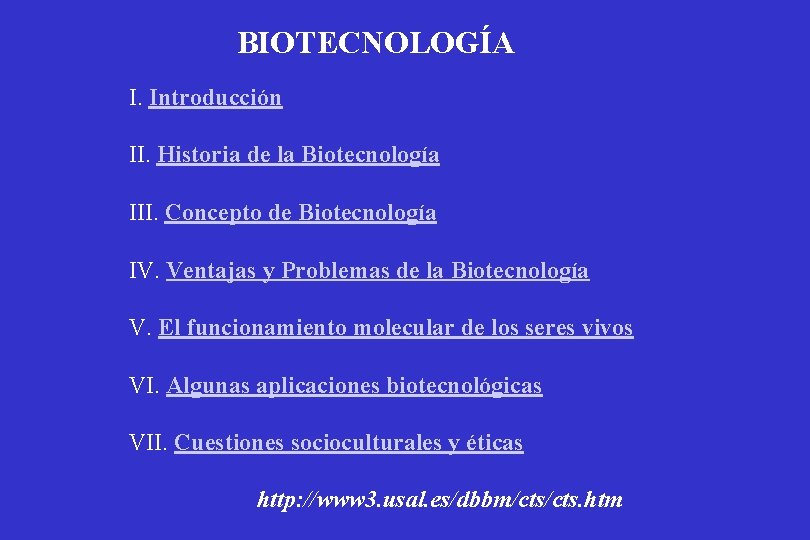 BIOTECNOLOGÍA

I. Introducción

II. Historia de la Biotecnología

III. Concepto de Biotecnología

IV. Ventajas y Problemas de la Biotecnología

V. El funcionamiento molecular de los seres vivos

VI. Algunas aplicaciones biotecnológicas

VII. Cuestiones socioculturales y éticas

http://www3.usal.es/dbbm/cts/cts.htm